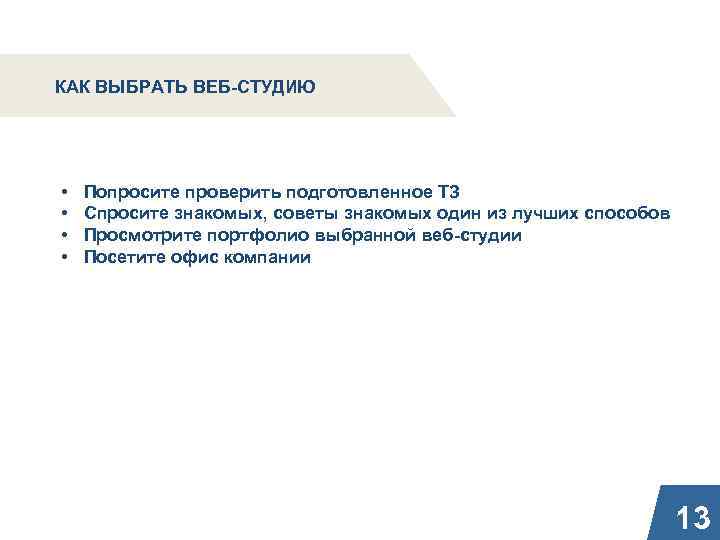 КАК ВЫБРАТЬ ВЕБ-СТУДИЮ

• Попросите проверить подготовленное ТЗ
• Спросите знакомых, советы знакомых один из лучших способов
• Просмотрите портфолио выбранной веб-студии
• Посетите офис компании

13